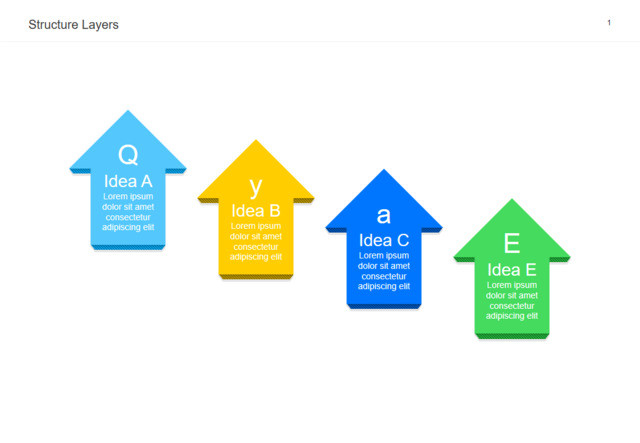 Structure Layers

1

Q
Idea A
Lorem ipsum dolor sit amet consectetur adipiscing elit

y
Idea B
Lorem ipsum dolor sit amet consectetur adipiscing elit

a
Idea C
Lorem ipsum dolor sit amet consectetur adipiscing elit

E
Idea E
Lorem ipsum dolor sit amet consectetur adipiscing elit